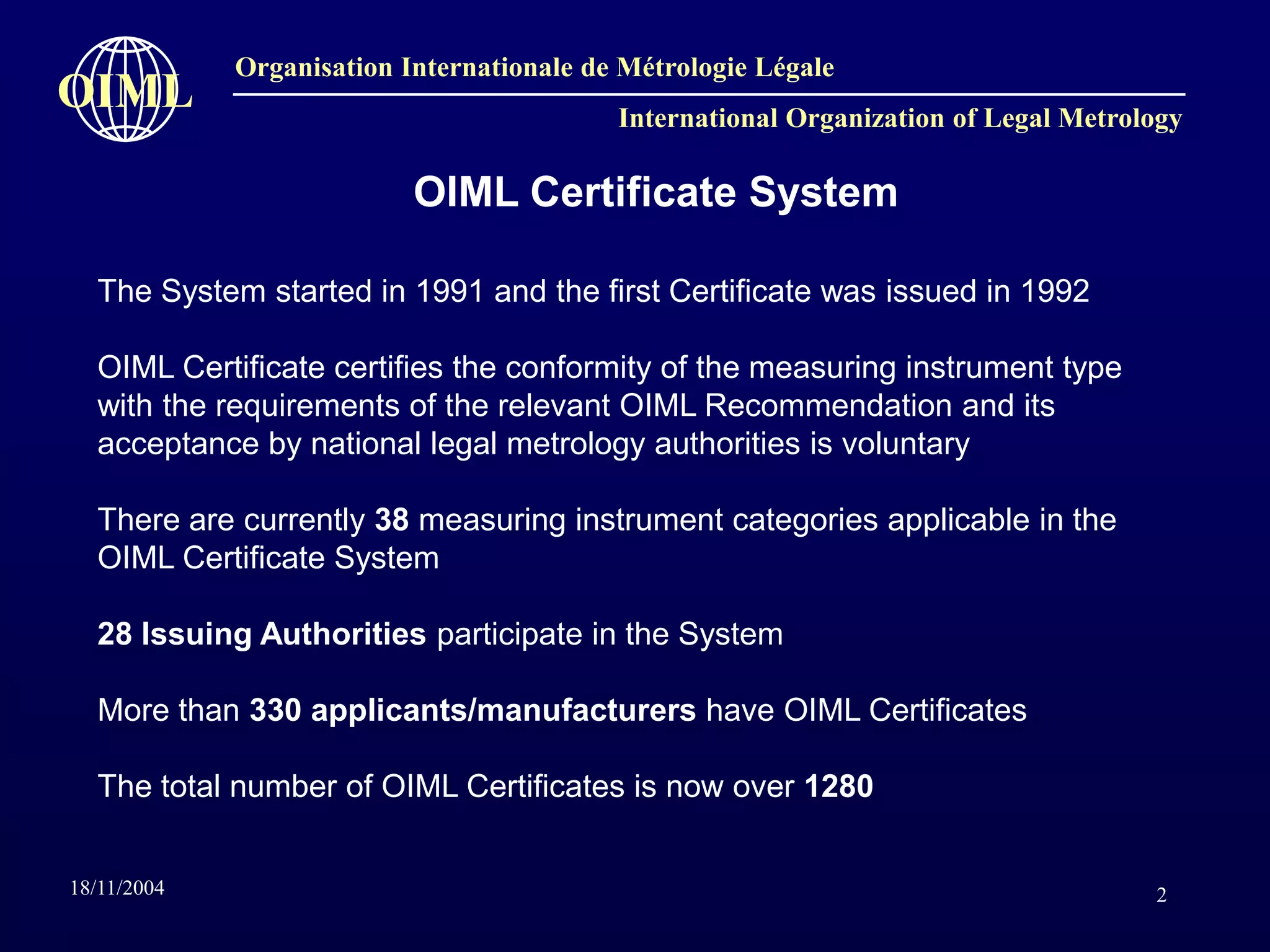 OIML

Organisation Internationale de Métrologie Légale

International Organization of Legal Metrology

OIML Certificate System

The System started in 1991 and the first Certificate was issued in 1992

OIML Certificate certifies the conformity of the measuring instrument type with the requirements of the relevant OIML Recommendation and its acceptance by national legal metrology authorities is voluntary

There are currently 38 measuring instrument categories applicable in the OIML Certificate System

28 Issuing Authorities participate in the System

More than 330 applicants/manufacturers have OIML Certificates

The total number of OIML Certificates is now over 1280

18/11/2004

2